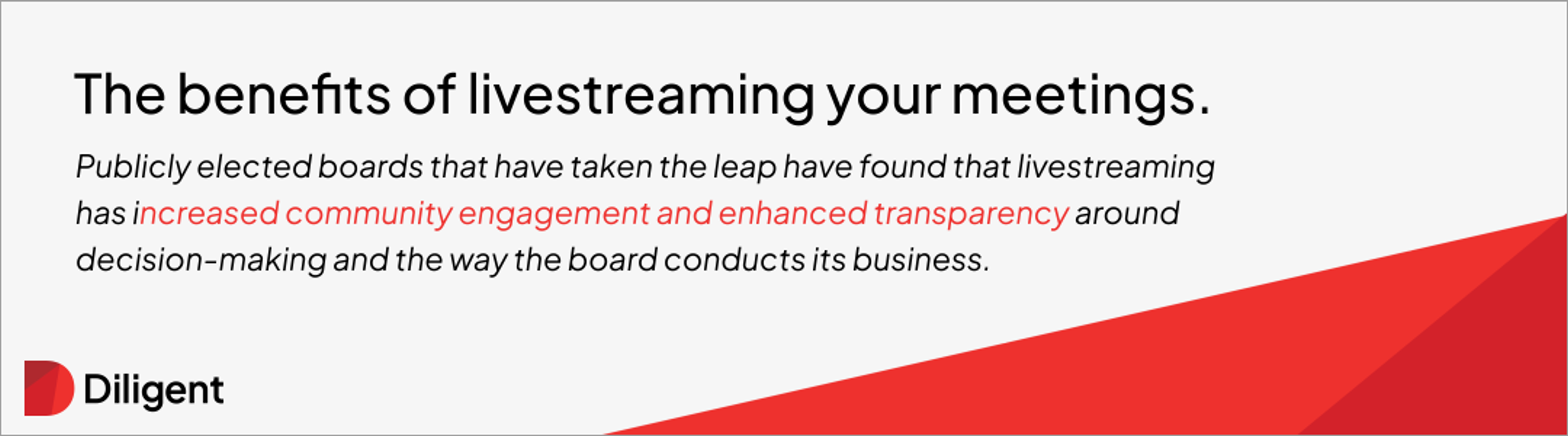 The benefits of livestreaming your meetings.

Publicly elected boards that have taken the leap have found that livestreaming has increased community engagement and enhanced transparency around decision-making and the way the board conducts its business.

Diligent